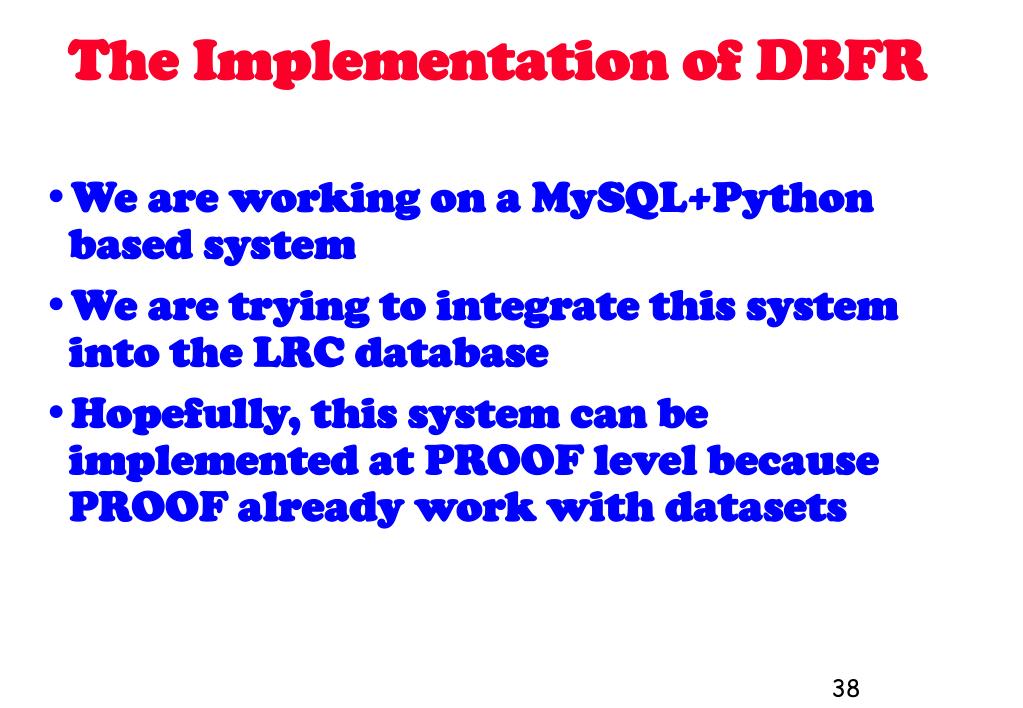 The Implementation of DBFR

• We are working on a MySQL+Python based system
• We are trying to integrate this system into the LRC database
• Hopefully, this system can be implemented at PROOF level because PROOF already work with datasets

38